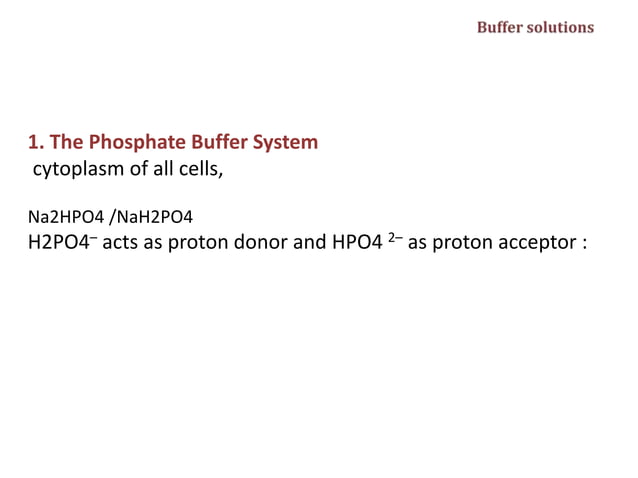 Buffer solutions

1. The Phosphate Buffer System
cytoplasm of all cells,

Na2HPO4 /NaH2PO4
H2PO4$^{-}$ acts as proton donor and HPO4 $^{2-}$ as proton acceptor :